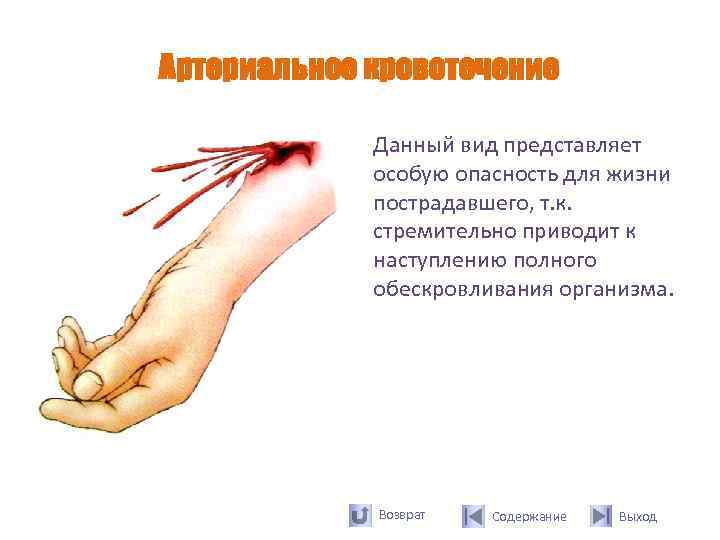 Артериальное кровотечение

Данный вид представляет особую опасность для жизни пострадавшего, т.к. стремительно приводит к наступлению полного обескровливания организма.

Возврат
Содержание
Выход